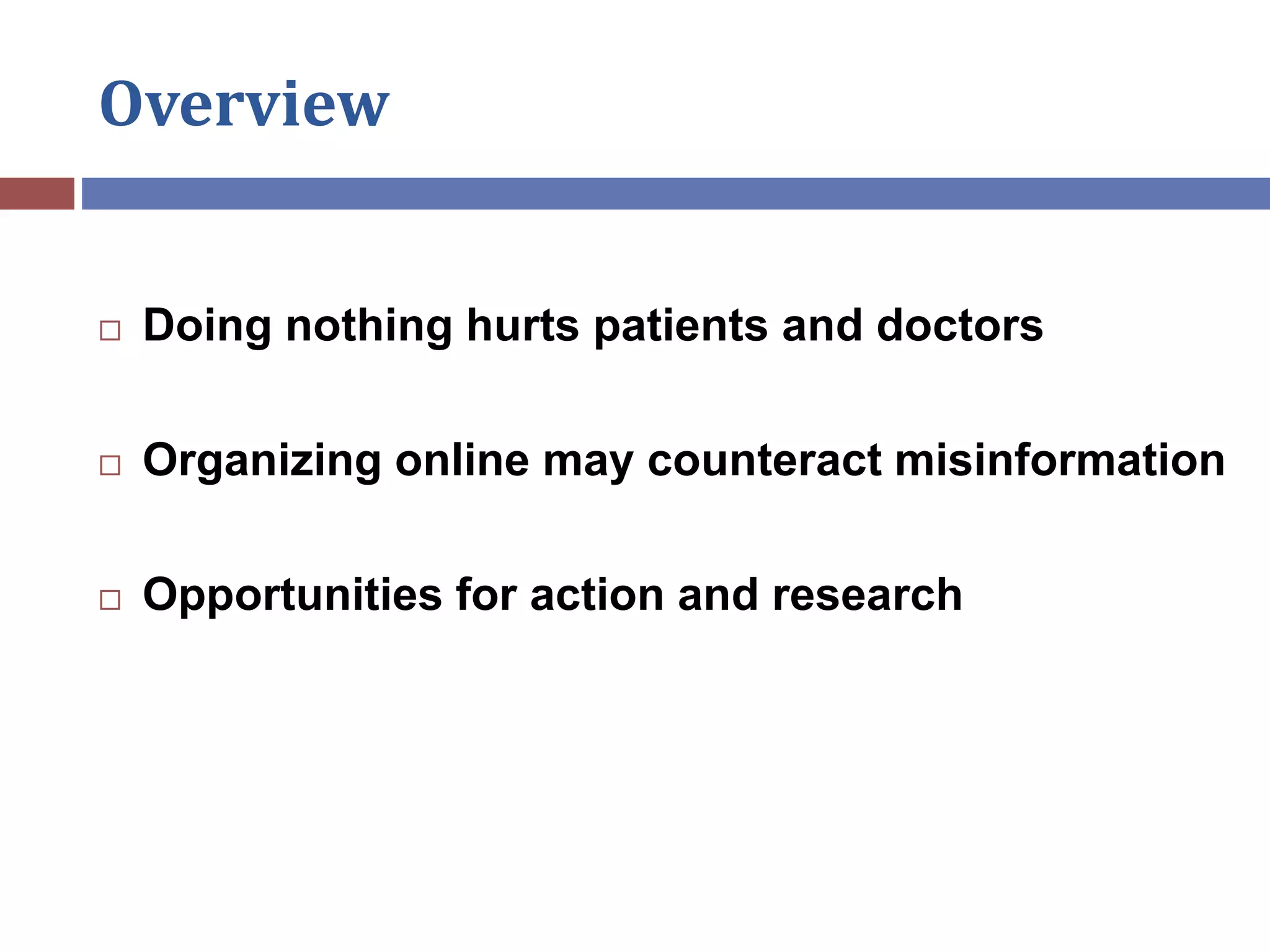 Overview

□ Doing nothing hurts patients and doctors

□ Organizing online may counteract misinformation

□ Opportunities for action and research